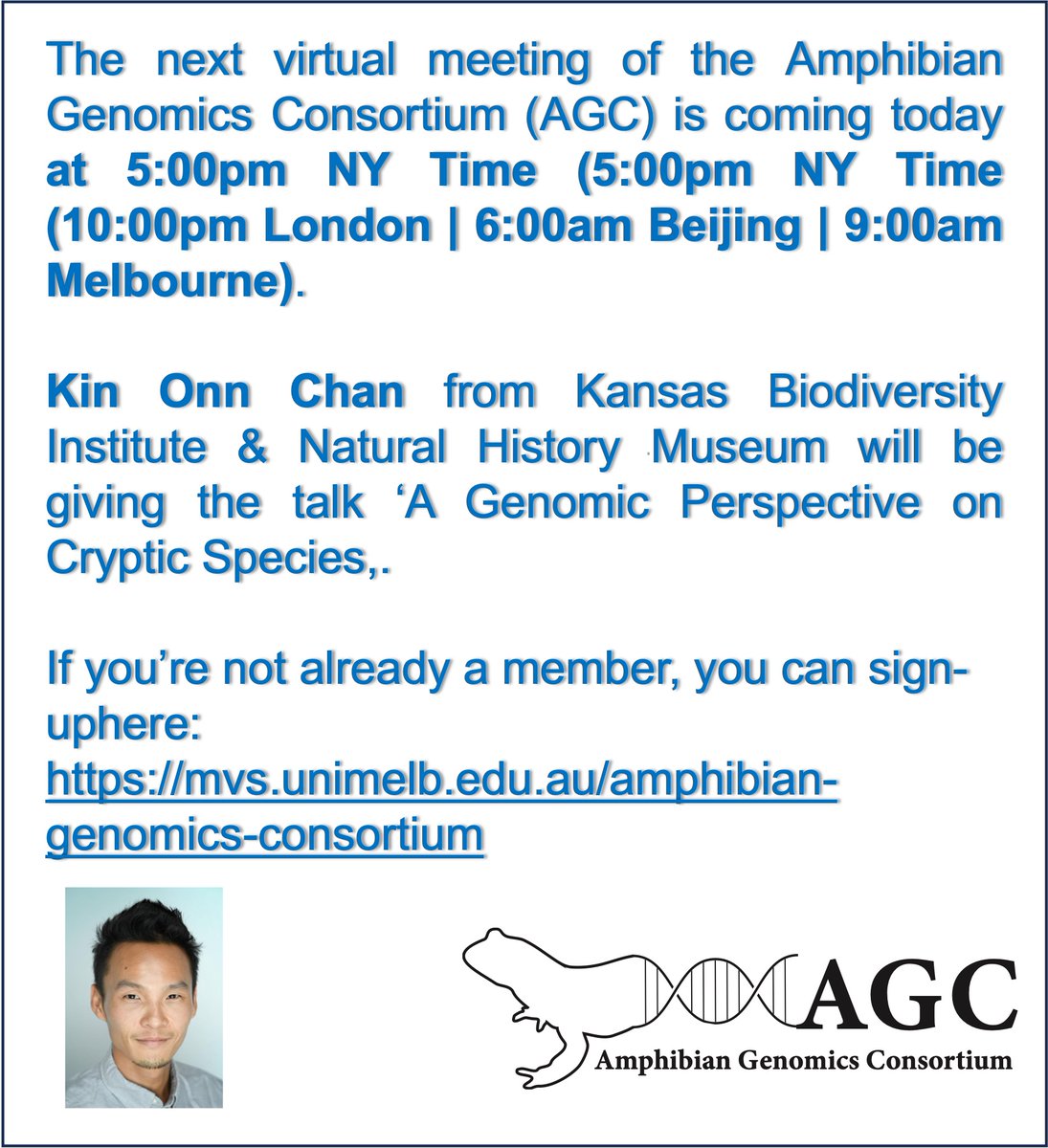 The next virtual meeting of the Amphibian Genomics Consortium (AGC) is coming today at 5:00pm NY Time (5:00pm NY Time (10:00pm London | 6:00am Beijing | 9:00am Melbourne).

Kin Onn Chan from Kansas Biodiversity Institute & Natural History Museum will be giving the talk ‘A Genomic Perspective on Cryptic Species,.

If you’re not already a member, you can sign-uphere:
https://mvs.unimelb.edu.au/amphibian-genomics-consortium

AGC
Amphibian Genomics Consortium